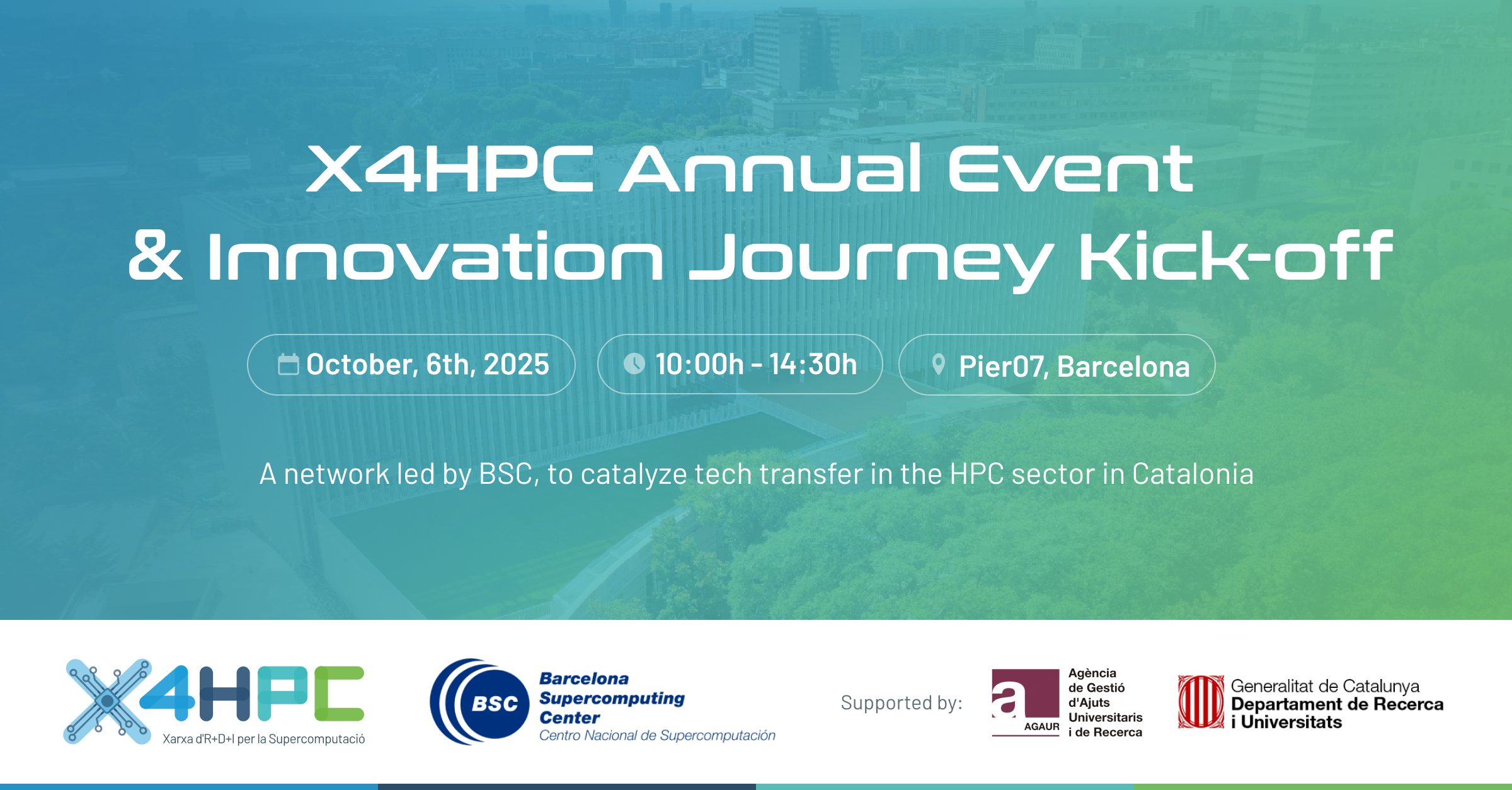 X4HPC Annual Event
& Innovation Journey Kick-off

October, 6th, 2025

10:00h - 14:30h

Pier07, Barcelona

A network led by BSC, to catalyze tech transfer in the HPC sector in Catalonia

X4HPC
Xarxa d'R+D+I per la Supercomputació

BSC
Barcelona Supercomputing Center
Centro Nacional de Supercomputación

Supported by:

a
AGAUR
Agència de Gestió d'Ajuts Universitaris i de Recerca

Generalitat de Catalunya
Departament de Recerca i Universitats